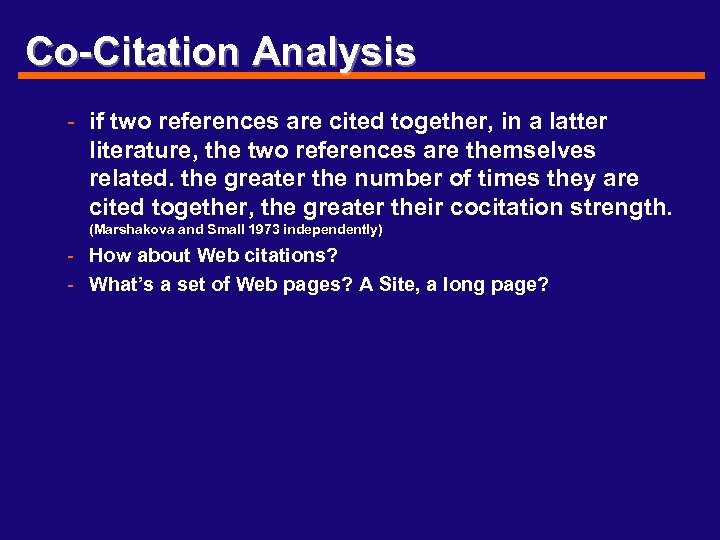 Co-Citation Analysis

- if two references are cited together, in a latter literature, the two references are themselves related. the greater the number of times they are cited together, the greater their cocitation strength. (Marshakova and Small 1973 independently)

- How about Web citations?

- What's a set of Web pages? A Site, a long page?